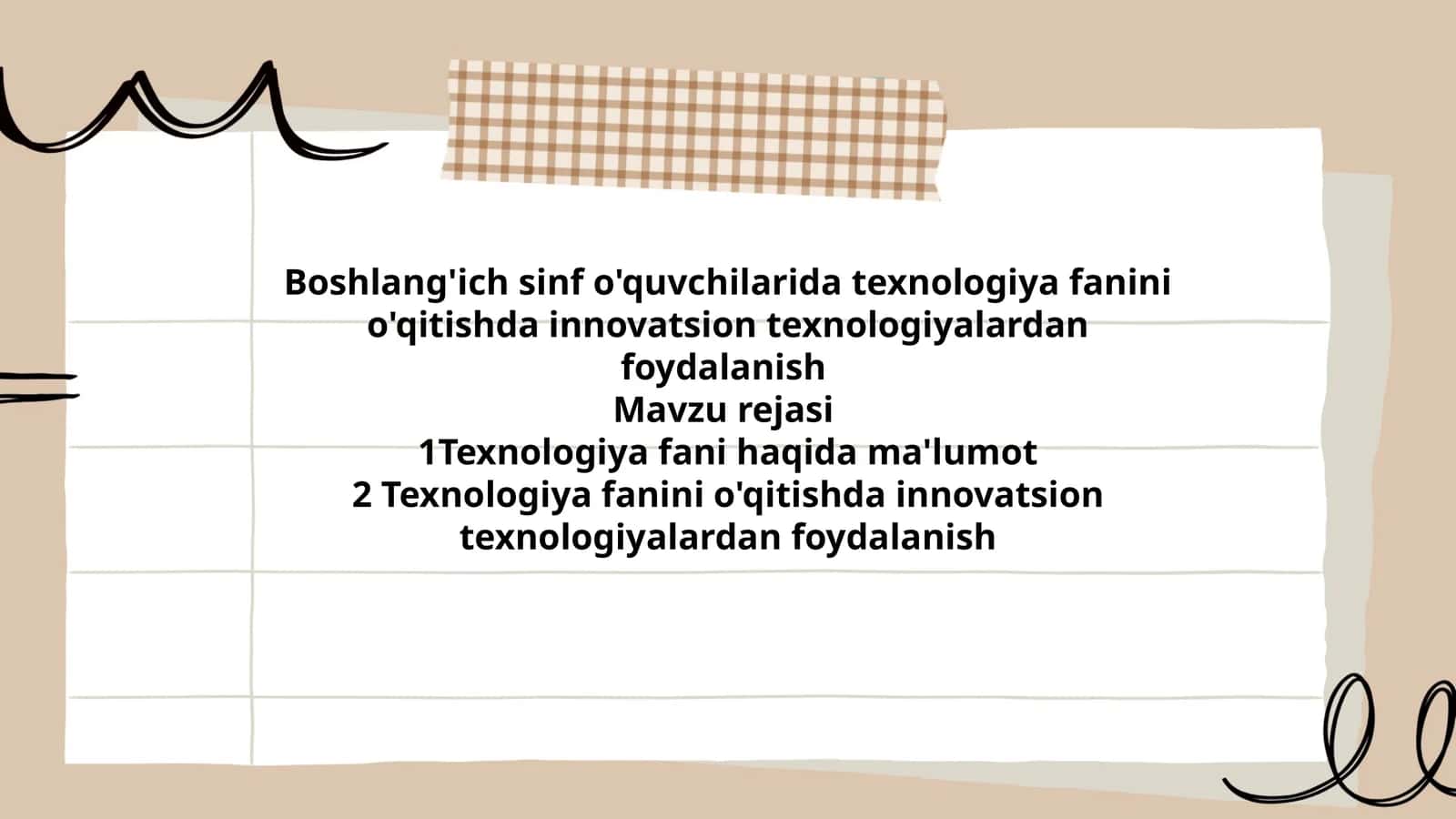 Boshlang'ich sinf o'quvchilarida texnologiya fanini o'qitishda innovatsion texnologiyalardan foydalanish
Mavzu rejasi
1Texnologiya fani haqida ma'lumot
2 Texnologiya fanini o'qitishda innovatsion texnologiyalardan foydalanish